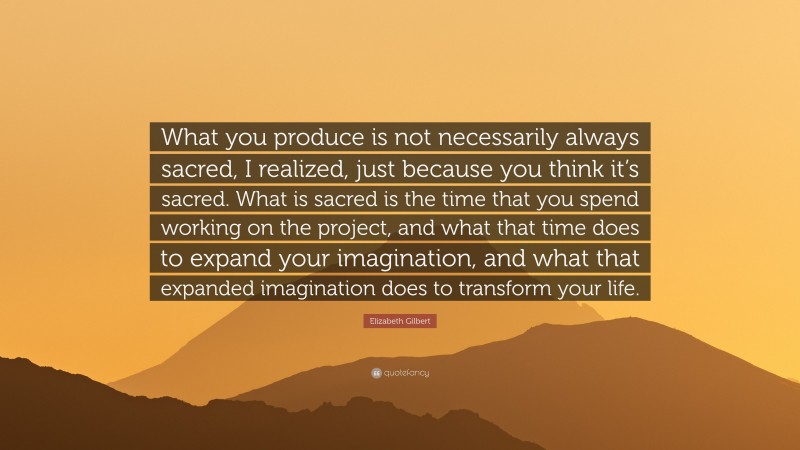 What you produce is not necessarily always sacred, I realized, just because you think it's sacred. What is sacred is the time that you spend working on the project, and what that time does to expand your imagination, and what that expanded imagination does to transform your life.

Elizabeth Gilbert

quotefancy